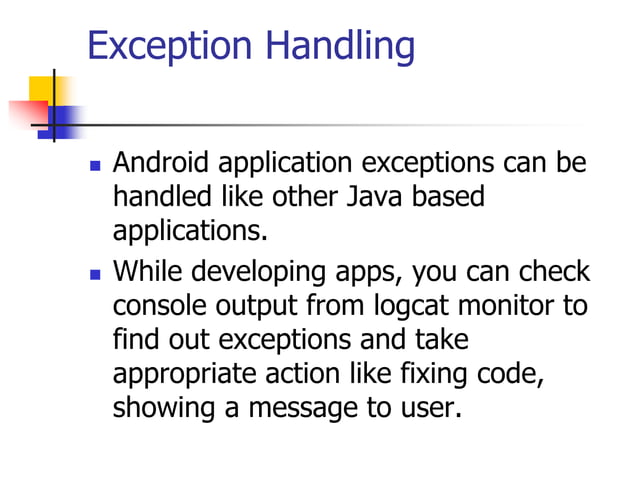 Exception Handling

- Android application exceptions can be handled like other Java based applications.
- While developing apps, you can check console output from logcat monitor to find out exceptions and take appropriate action like fixing code, showing a message to user.